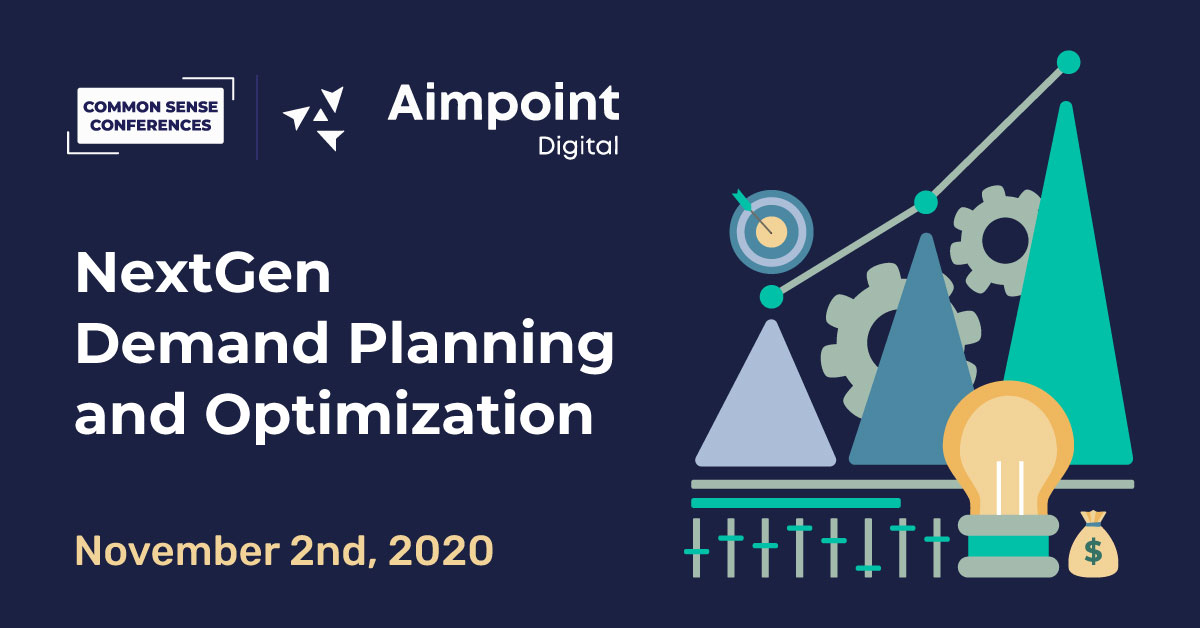 COMMON SENSE CONFERENCES

Aimpoint Digital

NextGen Demand Planning and Optimization

November 2nd, 2020

$